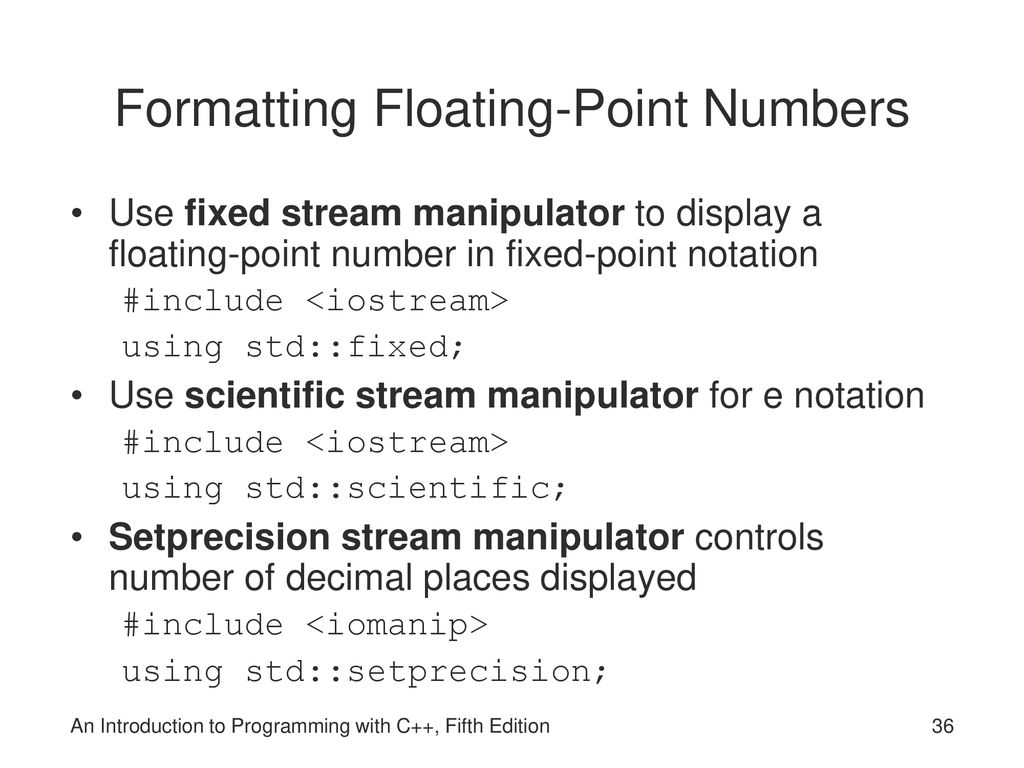 Formatting Floating-Point Numbers

• Use fixed stream manipulator to display a floating-point number in fixed-point notation

#include <iostream>
using std::fixed;

• Use scientific stream manipulator for e notation

#include <iostream>
using std::scientific;

• Setprecision stream manipulator controls number of decimal places displayed

#include <iomanip>
using std::setprecision;

An Introduction to Programming with C++, Fifth Edition

36